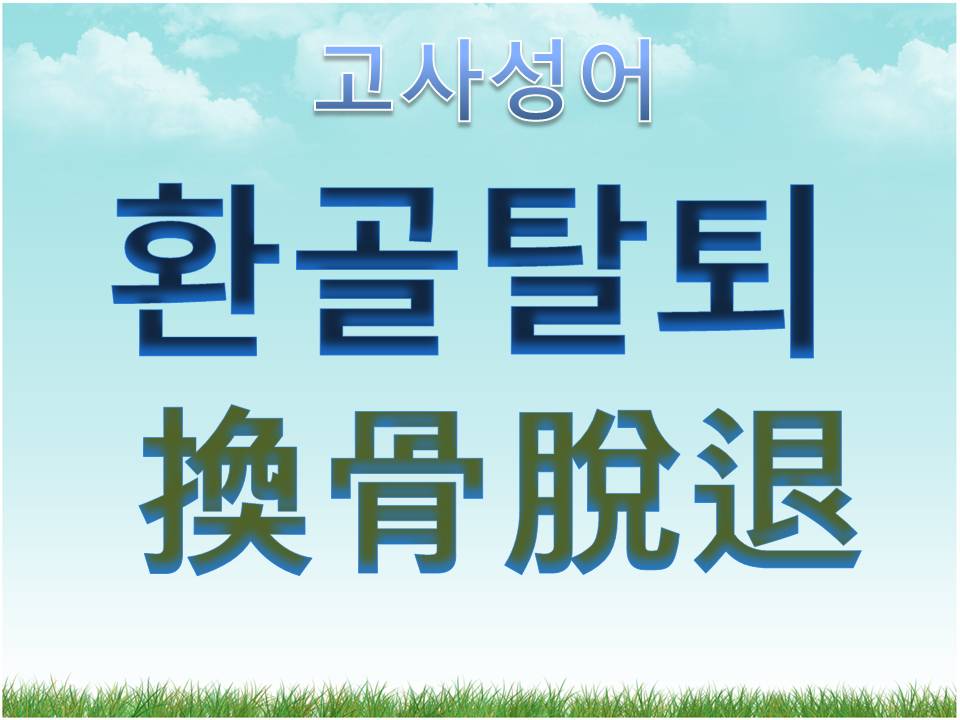 고사성어

환골탈퇴

換骨脫退